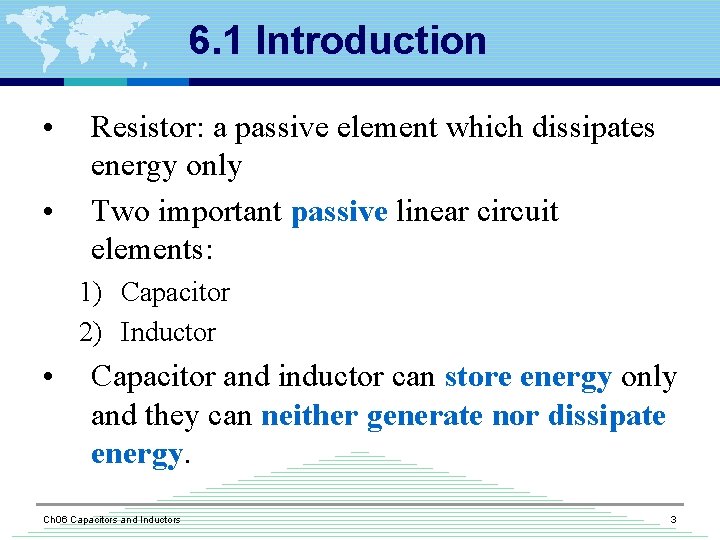 6.1 Introduction

• Resistor: a passive element which dissipates energy only

• Two important passive linear circuit elements:

1) Capacitor

2) Inductor

• Capacitor and inductor can store energy only and they can neither generate nor dissipate energy.

Ch06 Capacitors and Inductors

3